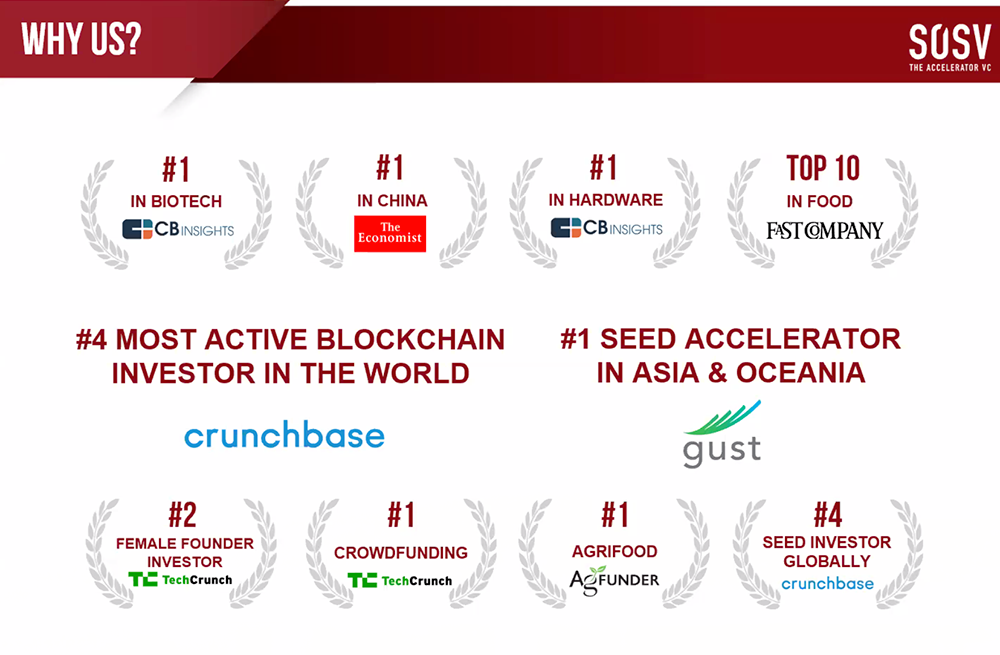 WHY US?

SOSV
THE ACCELERATOR VC

#1
IN BIOTECH
CB INSIGHTS

#1
IN CHINA
The Economist

#1
IN HARDWARE
CB INSIGHTS

TOP 10
IN FOOD
FAST COMPANY

#4 MOST ACTIVE BLOCKCHAIN INVESTOR IN THE WORLD

crunchbase

#1 SEED ACCELERATOR IN ASIA & OCEANIA

gust

#2
FEMALE FOUNDER INVESTOR
TC TechCrunch

#1
CROWDFUNDING
TC TechCrunch

#1
AGRIFOOD
AGFUNDER

#4
SEED INVESTOR GLOBALLY
crunchbase